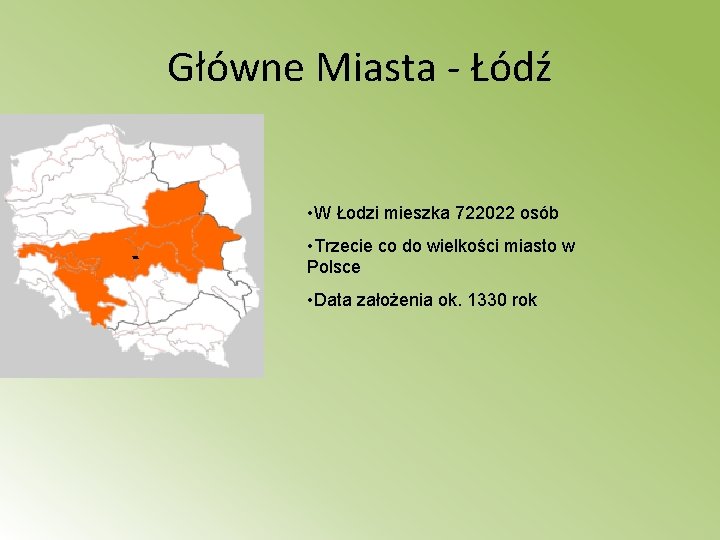 Główne Miasta - Łódź

•W Łodzi mieszka 722022 osób

•Trzecie co do wielkości miasto w Polsce

•Data założenia ok. 1330 rok